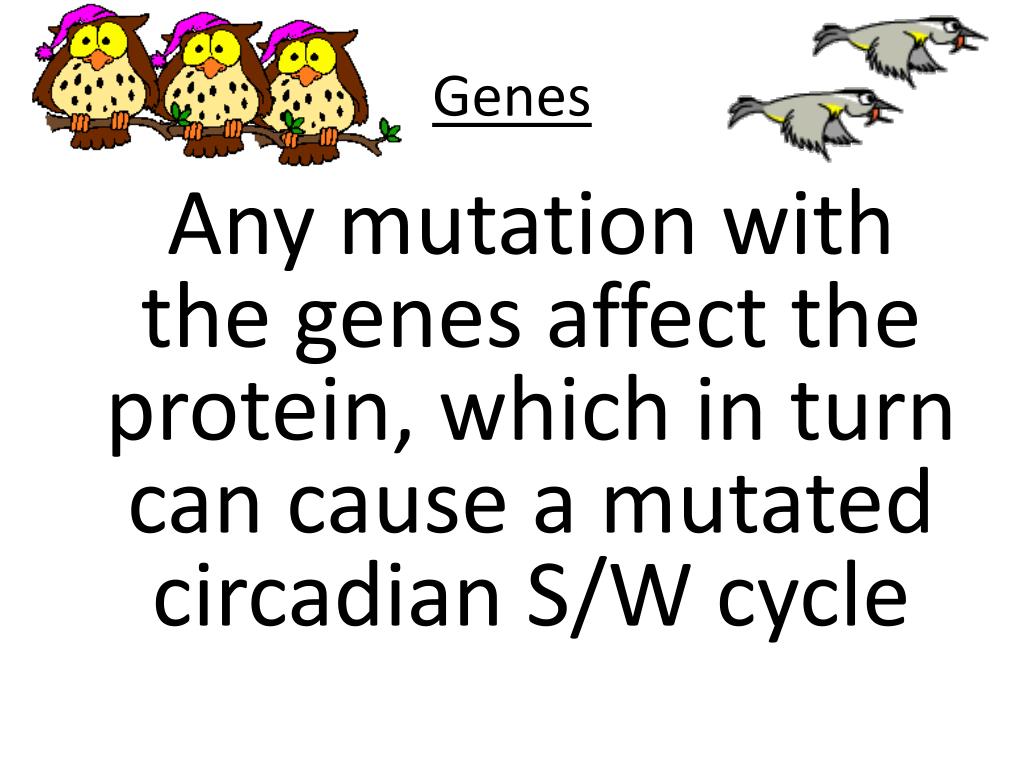 Genes

Any mutation with the genes affect the protein, which in turn can cause a mutated circadian S/W cycle